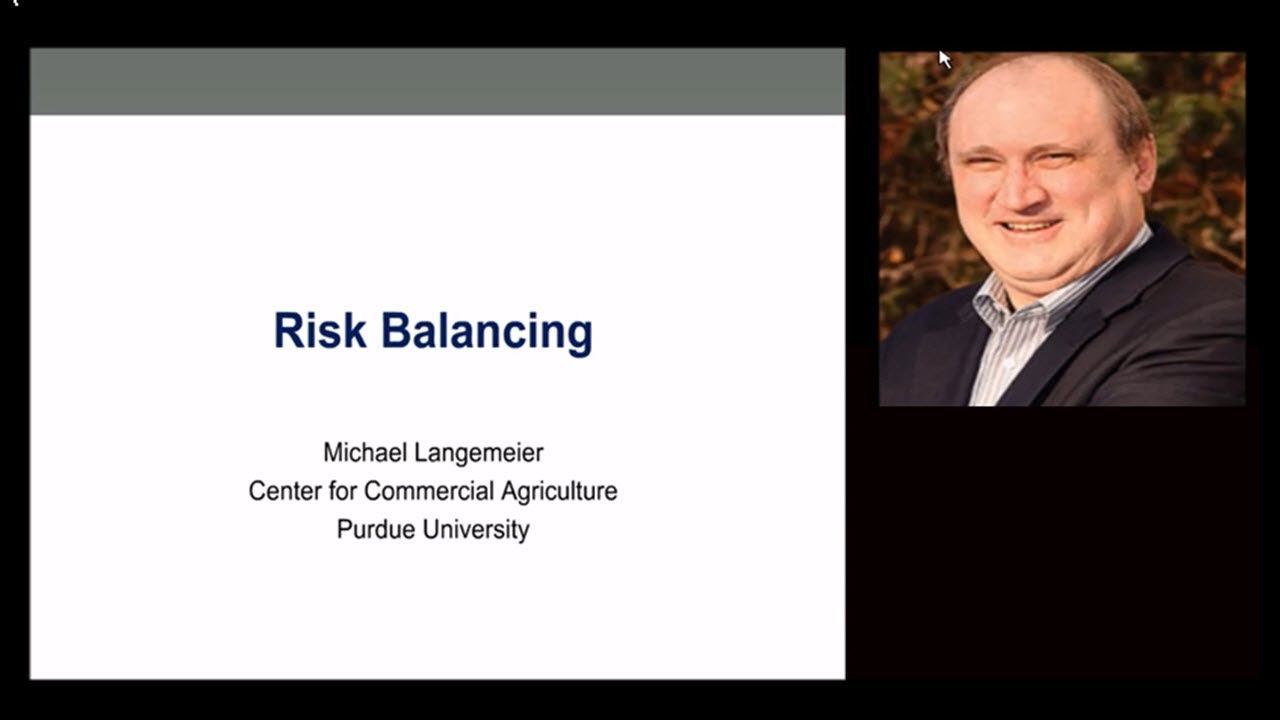 Risk Balancing

Michael Langemeier
Center for Commercial Agriculture
Purdue University